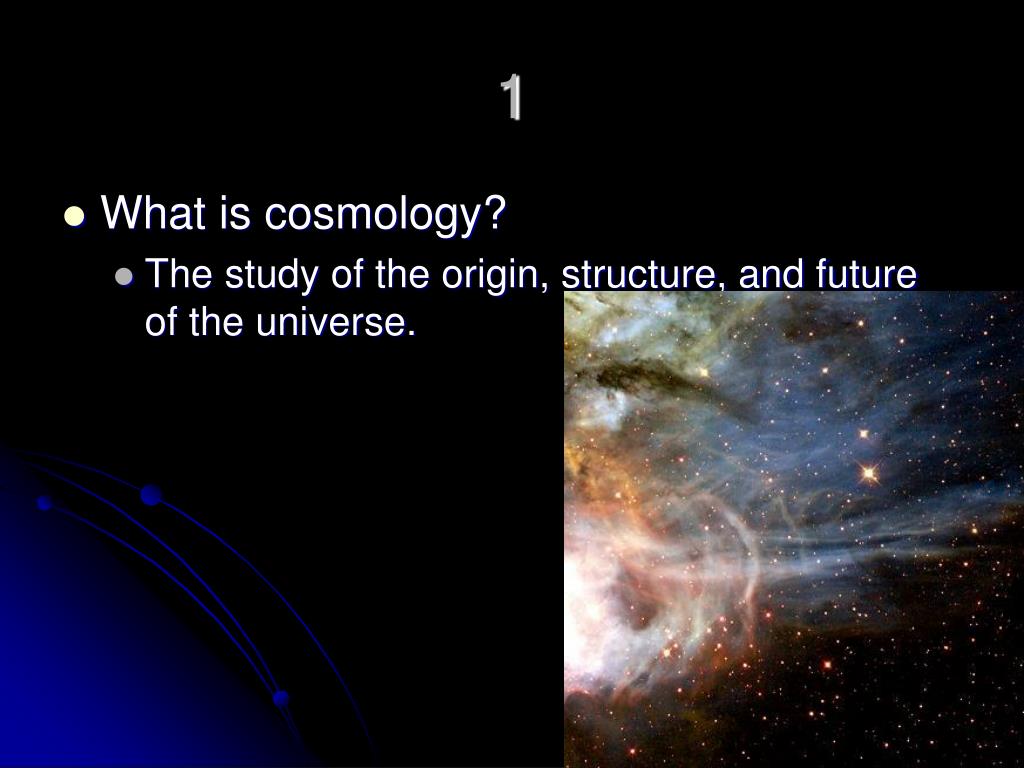 1

What is cosmology?

The study of the origin, structure, and future of the universe.